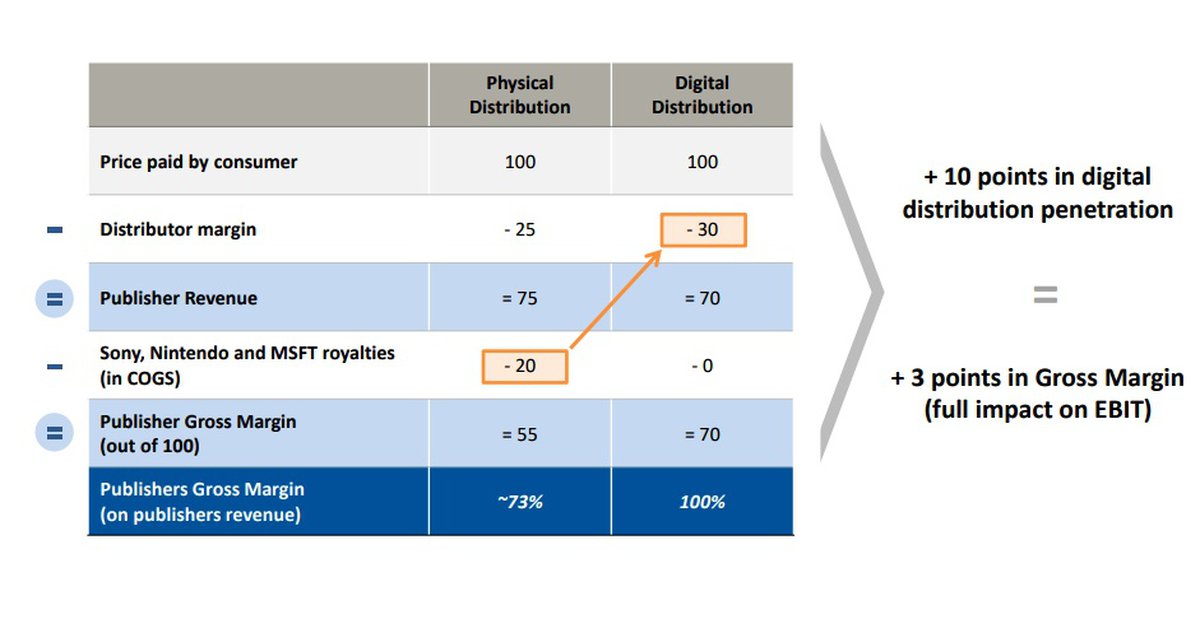 | | | Physical Distribution | Digital Distribution |
|---|---|---|---|
| | Price paid by consumer | 100 | 100 |
| - | Distributor margin | - 25 | - 30 |
| = | Publisher Revenue | = 75 | = 70 |
| - | Sony, Nintendo and MSFT royalties (in COGS) | - 20 | - 0 |
| = | Publisher Gross Margin (out of 100) | = 55 | = 70 |
| | Publishers Gross Margin (on publishers revenue) | ~73% | 100% |

+ 10 points in digital distribution penetration

=

+ 3 points in Gross Margin (full impact on EBIT)